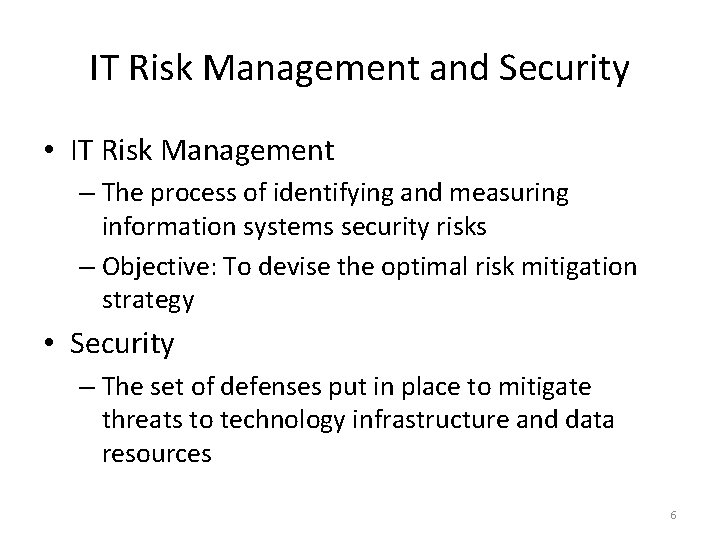 IT Risk Management and Security

• IT Risk Management
– The process of identifying and measuring information systems security risks
– Objective: To devise the optimal risk mitigation strategy

• Security
– The set of defenses put in place to mitigate threats to technology infrastructure and data resources

6